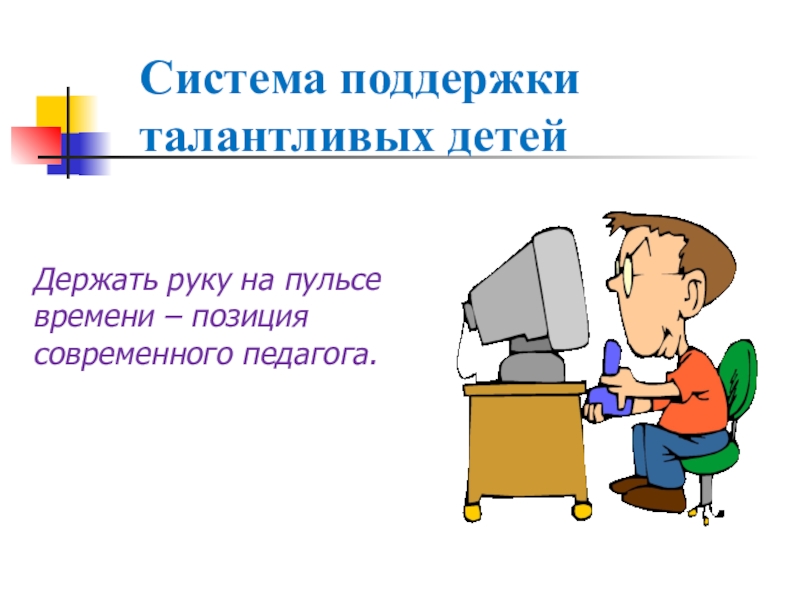 Система поддержки талантливых детей

Держать руку на пульсе времени – позиция современного педагога.